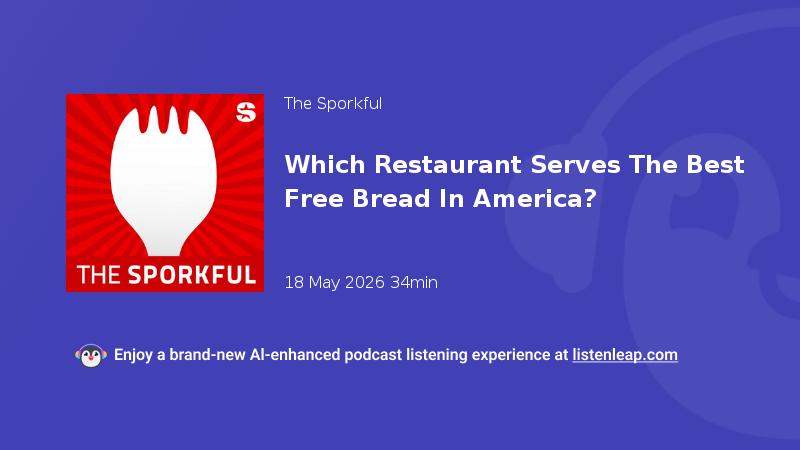 S

THE SPORKFUL

The Sporkful

Which Restaurant Serves The Best Free Bread In America?

18 May 2026 34min

Enjoy a brand-new AI-enhanced podcast listening experience at listenleap.com